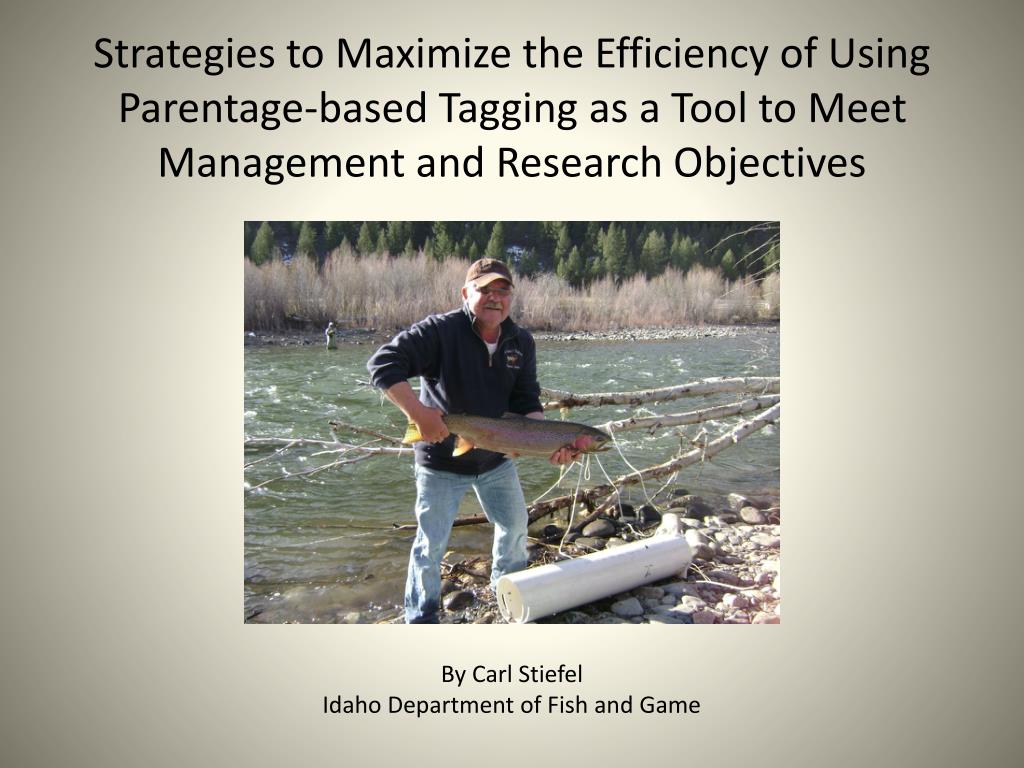 Strategies to Maximize the Efficiency of Using Parentage-based Tagging as a Tool to Meet Management and Research Objectives

By Carl Stiefel
Idaho Department of Fish and Game